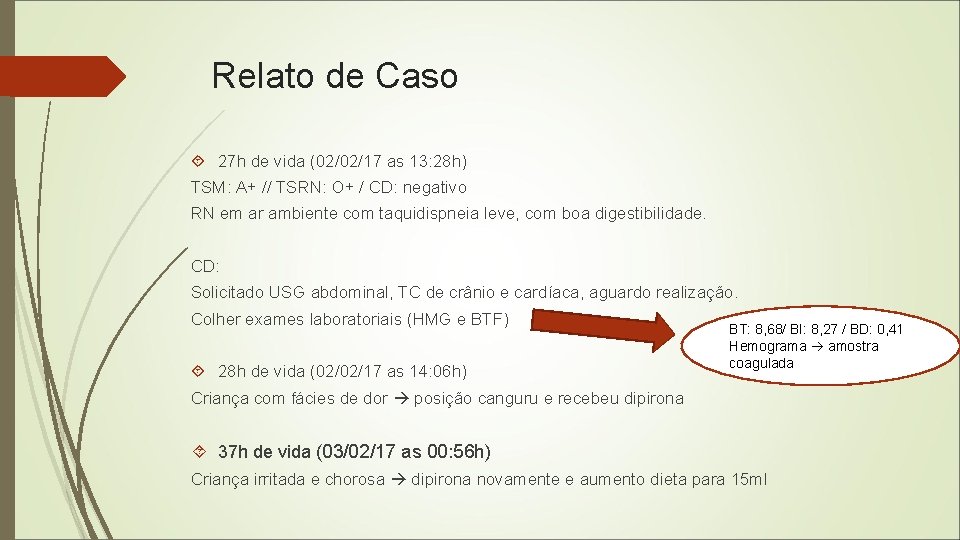 Relato de Caso

27h de vida (02/02/17 as 13:28h)

TSM: A+ // TSRN: O+ / CD: negativo

RN em ar ambiente com taquidispneia leve, com boa digestibilidade.

CD:

Solicitado USG abdominal, TC de crânio e cardíaca, aguardo realização.

Colher exames laboratoriais (HMG e BTF)

BT: 8,68/ BI: 8,27 / BD: 0,41
Hemograma → amostra coagulada

28h de vida (02/02/17 as 14:06h)

Criança com fácies de dor → posição canguru e recebeu dipirona

37h de vida (03/02/17 as 00:56h)

Criança irritada e chorosa → dipirona novamente e aumento dieta para 15ml